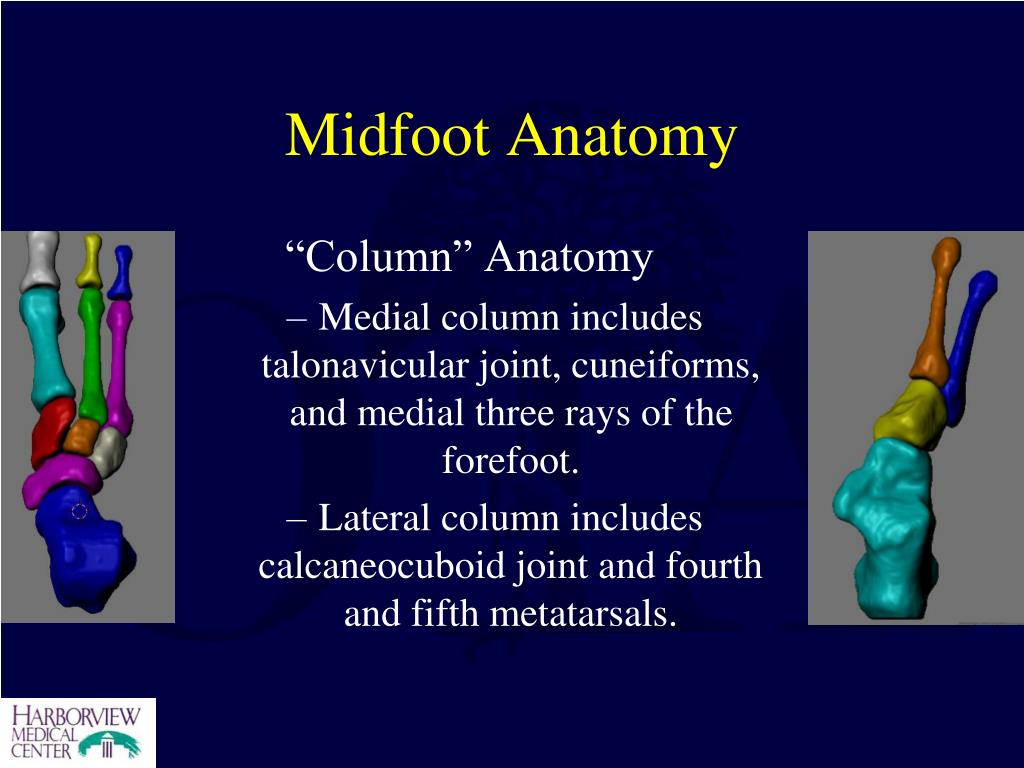 Midfoot Anatomy

“Column” Anatomy

– Medial column includes talonavicular joint, cuneiforms, and medial three rays of the forefoot.

– Lateral column includes calcaneocuboid joint and fourth and fifth metatarsals.

HARBORVIEW MEDICAL CENTER